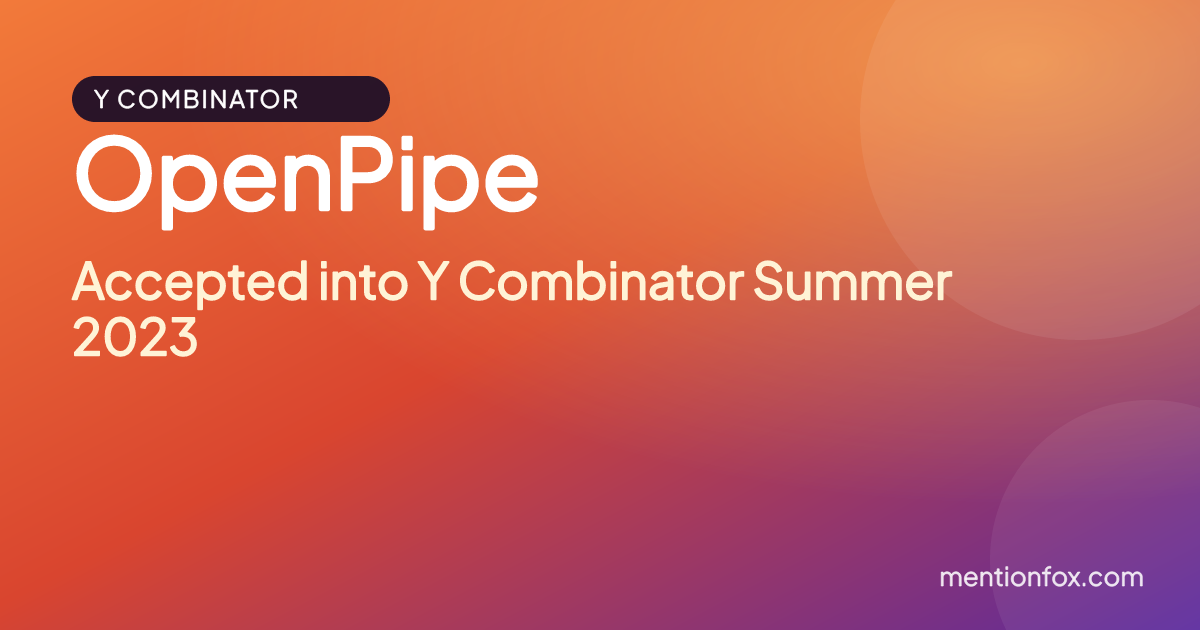 Y COMBINATOR

OpenPipe

Accepted into Y Combinator Summer 2023

mentionfox.com